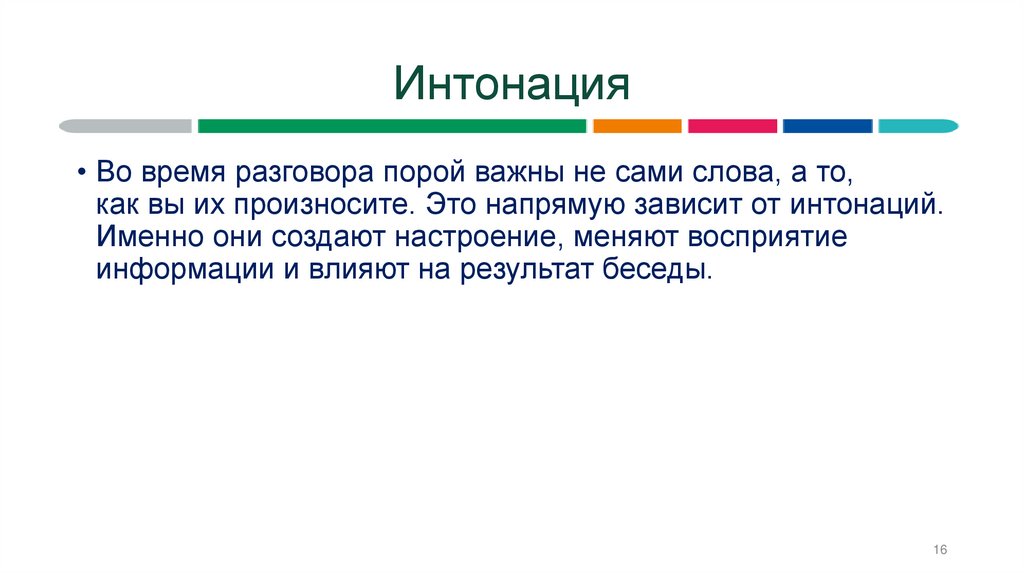 Интонация

• Во время разговора порой важны не сами слова, а то, как вы их произносите. Это напрямую зависит от интонаций. Именно они создают настроение, меняют восприятие информации и влияют на результат беседы.

16